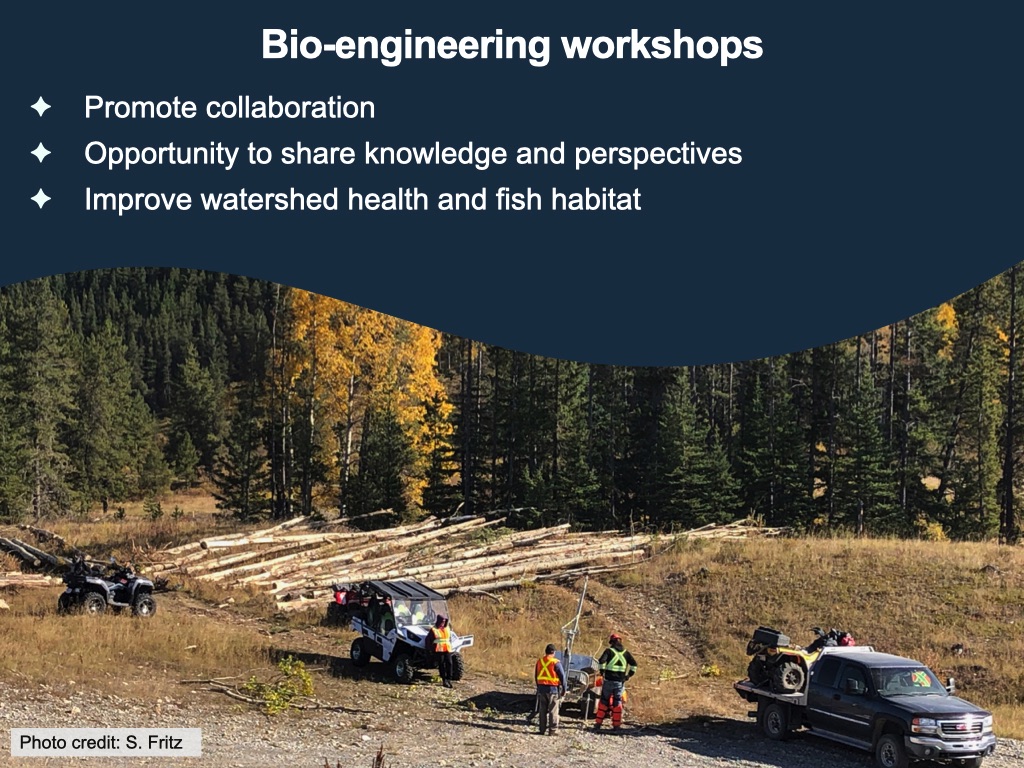 Bio-engineering workshops

✦ Promote collaboration
✦ Opportunity to share knowledge and perspectives
✦ Improve watershed health and fish habitat

Photo credit: S. Fritz